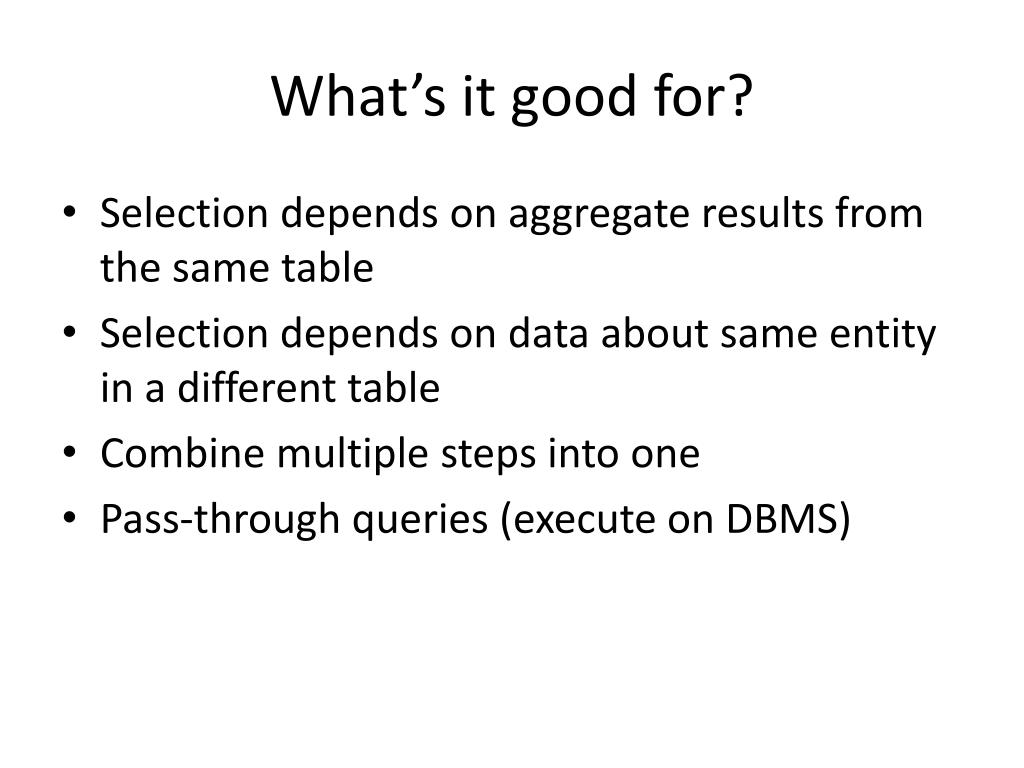 What’s it good for?

• Selection depends on aggregate results from the same table
• Selection depends on data about same entity in a different table
• Combine multiple steps into one
• Pass-through queries (execute on DBMS)